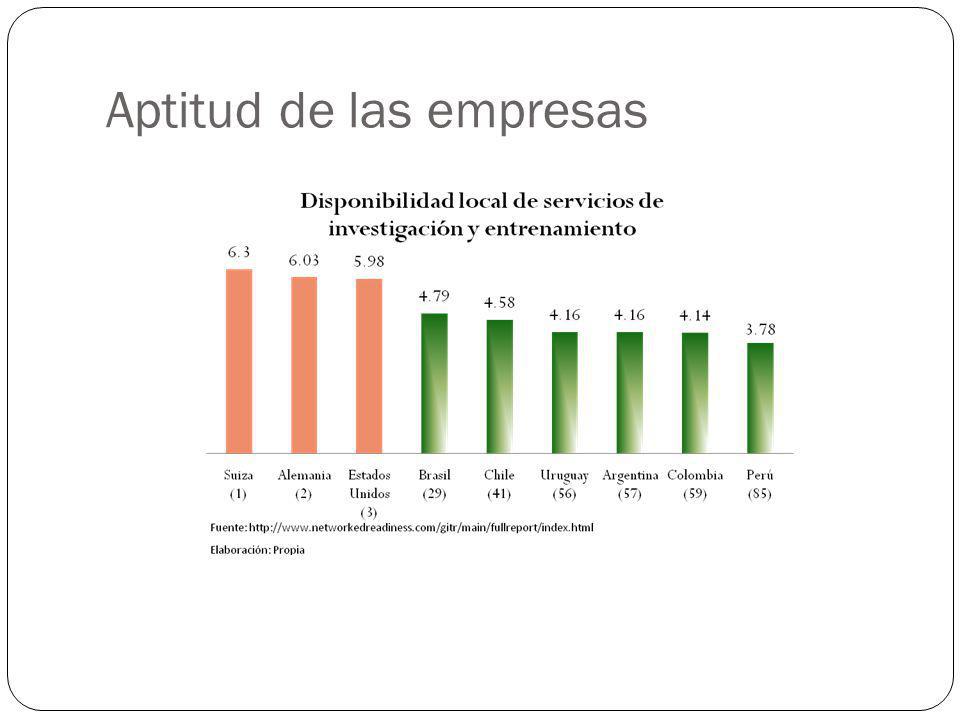 Aptitud de las empresas

Disponibilidad local de servicios de investigación y entrenamiento

6.3
6.03
5.98
4.79
4.58
4.16
4.16
4.14
3.78

Suiza (1)
Alemania (2)
Estados Unidos (3)
Brasil (29)
Chile (41)
Uruguay (56)
Argentina (57)
Colombia (59)
Perú (85)

Fuente: http://www.networkedreadiness.com/gitr/main/fullreport/index.html

Elaboración: Propia